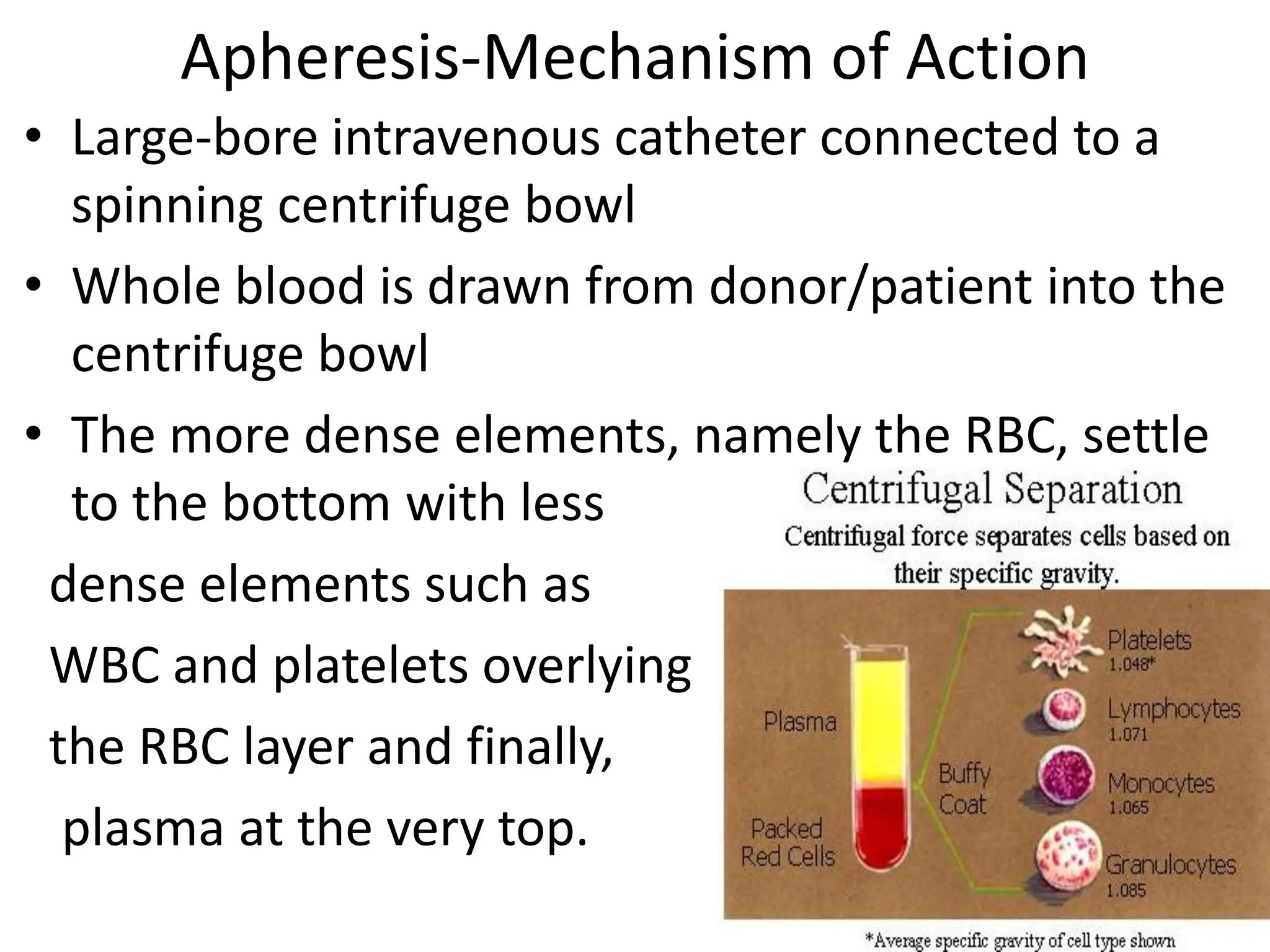 Apheresis-Mechanism of Action

• Large-bore intravenous catheter connected to a spinning centrifuge bowl

• Whole blood is drawn from donor/patient into the centrifuge bowl

• The more dense elements, namely the RBC, settle to the bottom with less dense elements such as WBC and platelets overlying the RBC layer and finally, plasma at the very top.

Centrifugal Separation

Centrifugal force separates cells based on their specific gravity.

Plasma

Packed Red Cells

Buffy Coat

Platelets 1.048*

Lymphocytes 1.071

Monocytes 1.065

Granulocytes 1.085

*Average specific gravity of cell type shown